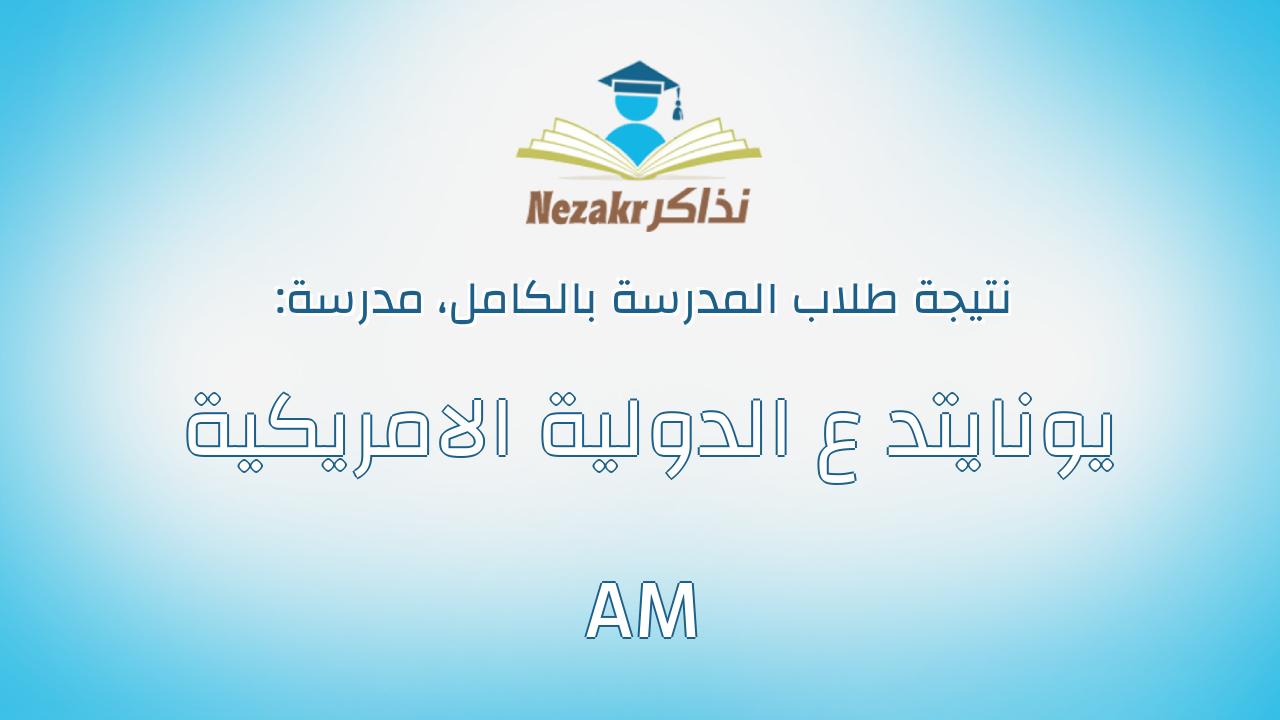 Nezakr نذاكر

نتيجة طلاب المدرسة بالكامل، مدرسة:

يونايتد ع الدولية الامريكية

AM